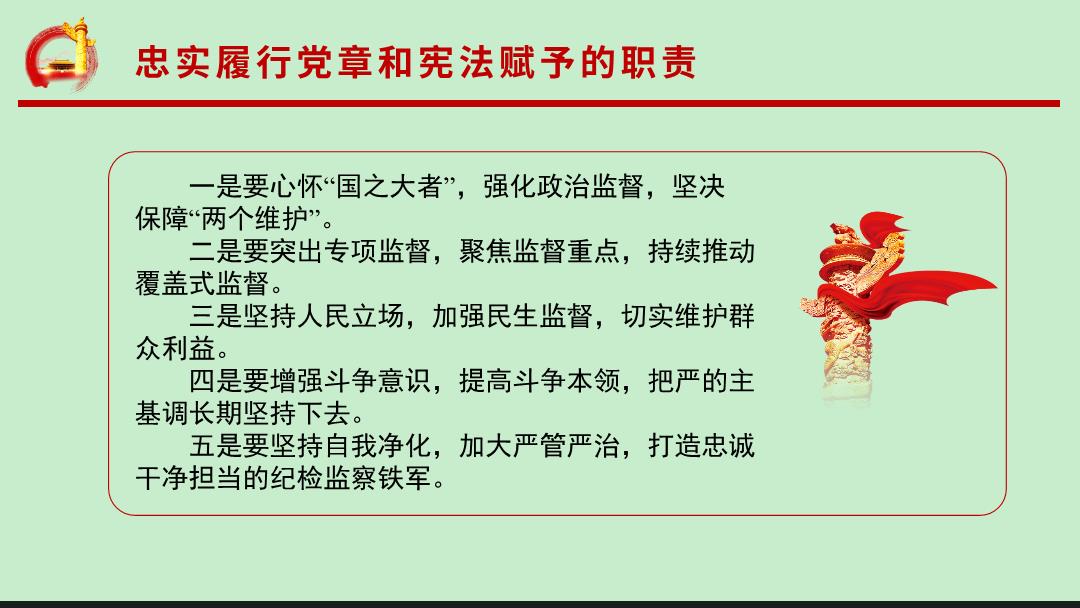 忠实履行党章和宪法赋予的职责

一是要心怀“国之大者”，强化政治监督，坚决保障“两个维护”。

二是要突出专项监督，聚焦监督重点，持续推动覆盖式监督。

三是坚持人民立场，加强民生监督，切实维护群众利益。

四是要增强斗争意识，提高斗争本领，把严的主基调长期坚持下去。

五是要坚持自我净化，加大严管严治，打造忠诚干净担当的纪检监察铁军。